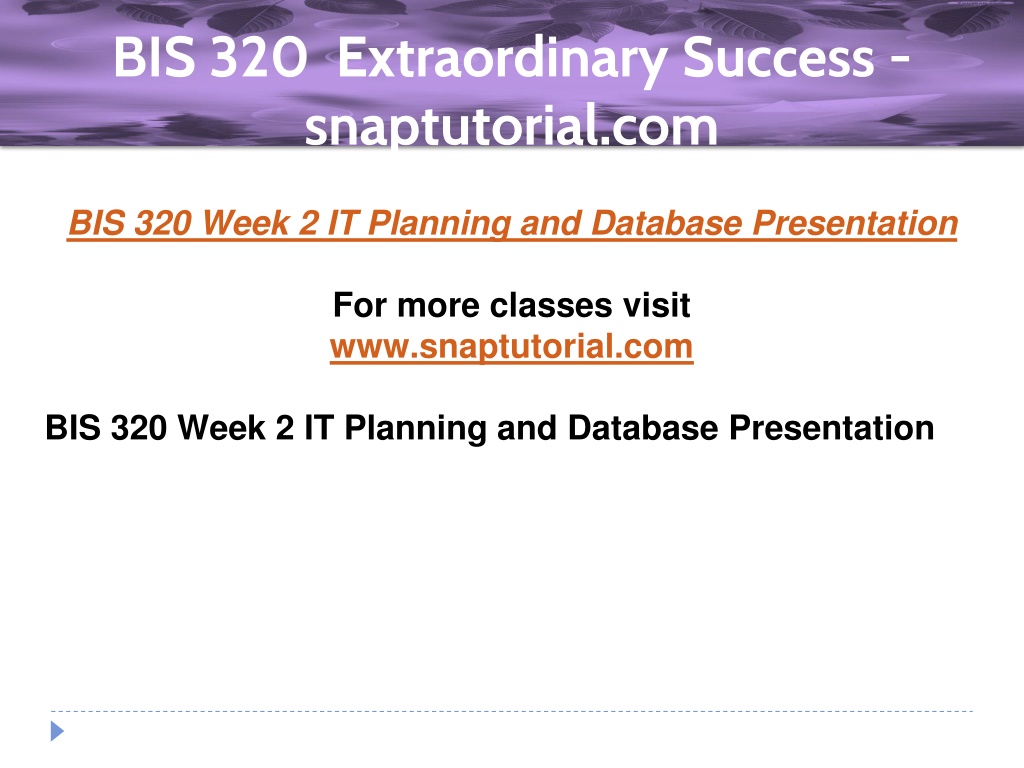 BIS 320 Extraordinary Success - snaptutorial.com

BIS 320 Week 2 IT Planning and Database Presentation

For more classes visit
www.snaptutorial.com

BIS 320 Week 2 IT Planning and Database Presentation